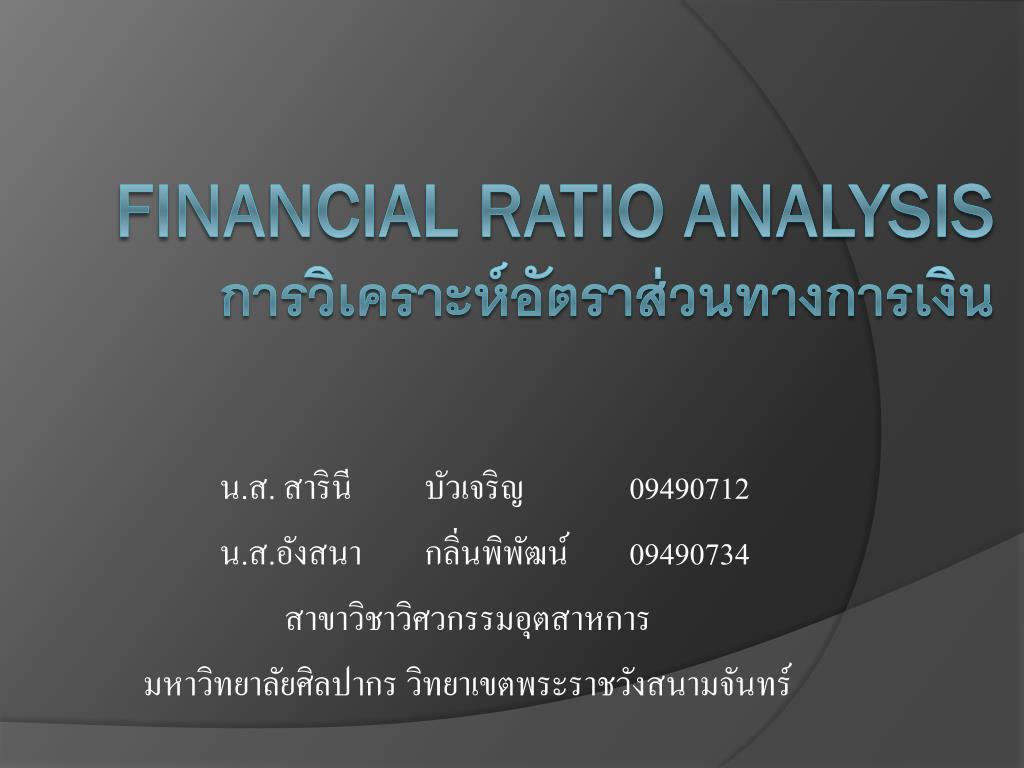 FINANCIAL RATIO ANALYSIS
การวิเคราะห์อัตราส่วนทางการเงิน

น.ส. สารินี บัวเจริญ 09490712
น.ส.อังสนา กลิ่นพิพัฒน์ 09490734
สาขาวิชาวิศวกรรมอุตสาหการ
มหาวิทยาลัยศิลปากร วิทยาเขตพระราชวังสนามจันทร์